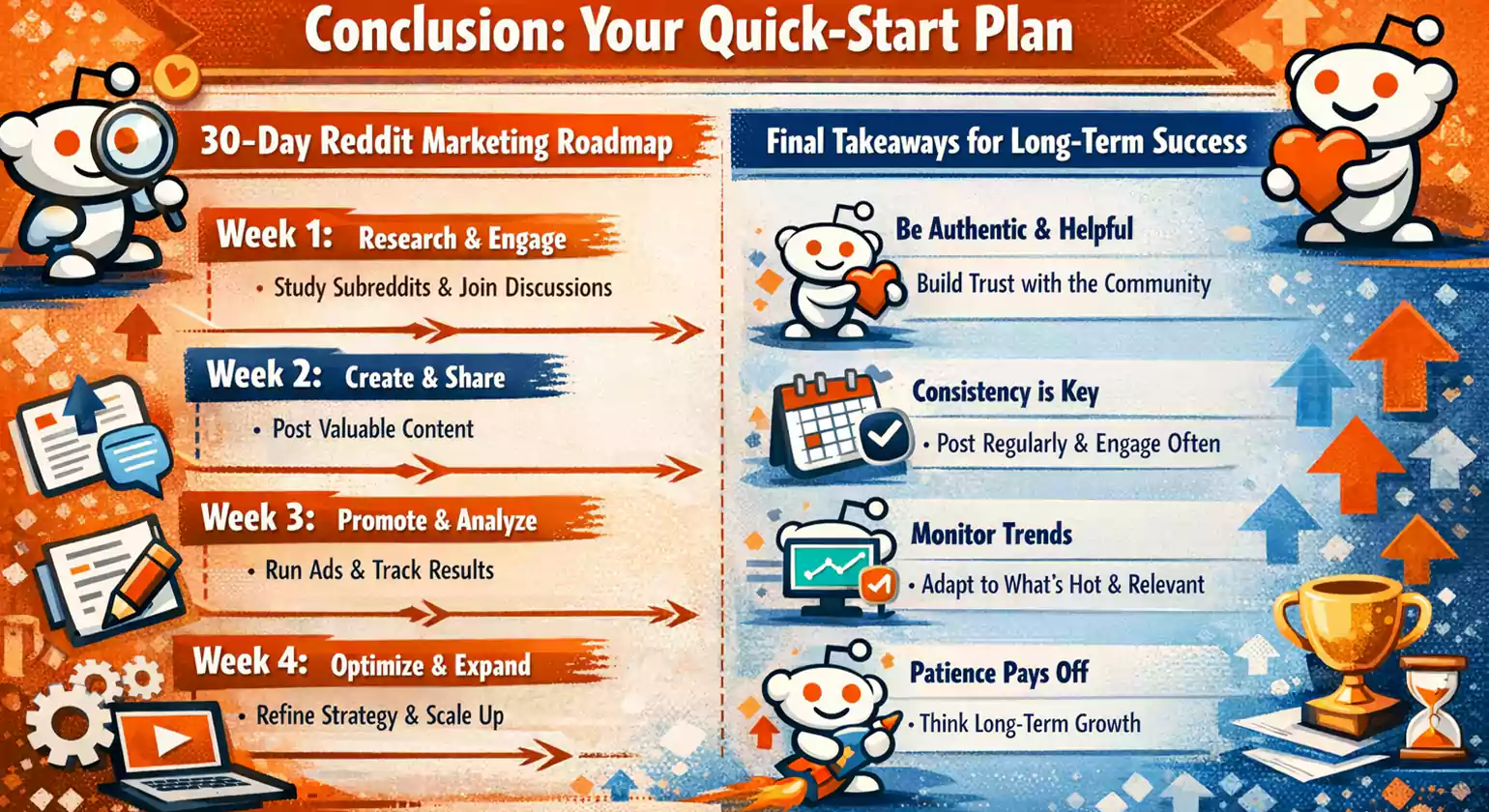 Conclusion: Your Quick-Start Plan

30-Day Reddit Marketing Roadmap

Week 1: Research & Engage
• Study Subreddits & Join Discussions

Week 2: Create & Share
• Post Valuable Content

Week 3: Promote & Analyze
• Run Ads & Track Results

Week 4: Optimize & Expand
• Refine Strategy & Scale Up

Final Takeaways for Long-Term Success

Be Authentic & Helpful
Build Trust with the Community

Consistency is Key
• Post Regularly & Engage Often

Monitor Trends
• Adapt to What's Hot & Relevant

Patience Pays Off
• Think Long-Term Growth